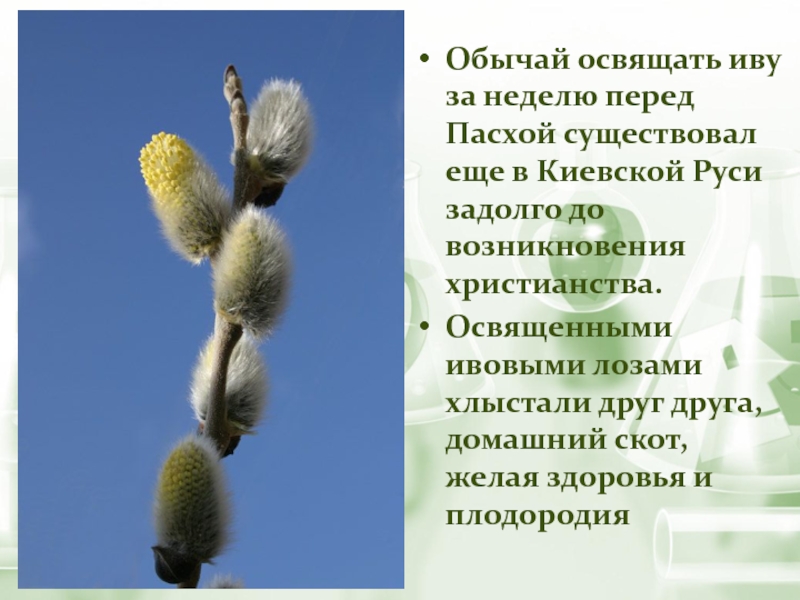 • Обычай освящать иву за неделю перед Пасхой существовал еще в Киевской Руси задолго до возникновения христианства.

• Освященными ивовыми лозами хлыстали друг друга, домашний скот, желая здоровья и плодородия